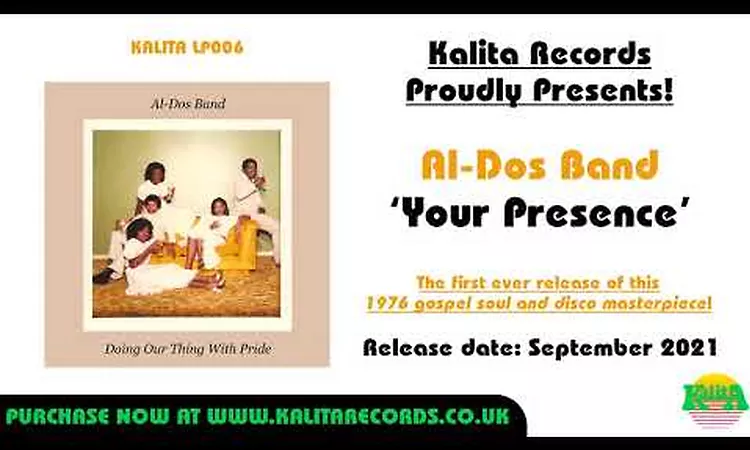 KALITA LP006

Al-Dos Band

Doing Our Thing With Pride

Kalita Records Proudly Presents!

Al-Dos Band
'Your Presence'

The first ever release of this 1976 gospel soul and disco masterpiece!

Release date: September 2021

PURCHASE NOW AT WWW.KALITARECORDS.CO.UK

KALITA